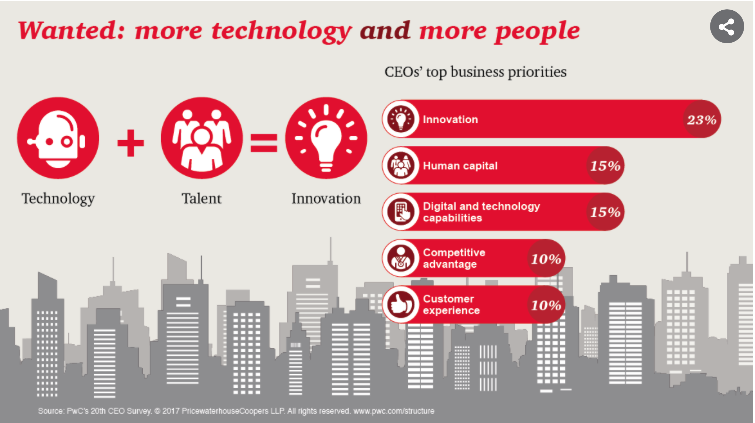 Wanted: more technology and more people

Technology + Talent = Innovation

CEOs' top business priorities

Innovation 23%

Human capital 15%

Digital and technology capabilities 15%

Competitive advantage 10%

Customer experience 10%

Source: PwC's 20th CEO Survey. © 2017 PricewaterhouseCoopers LLP. All rights reserved. www.pwc.com/structure